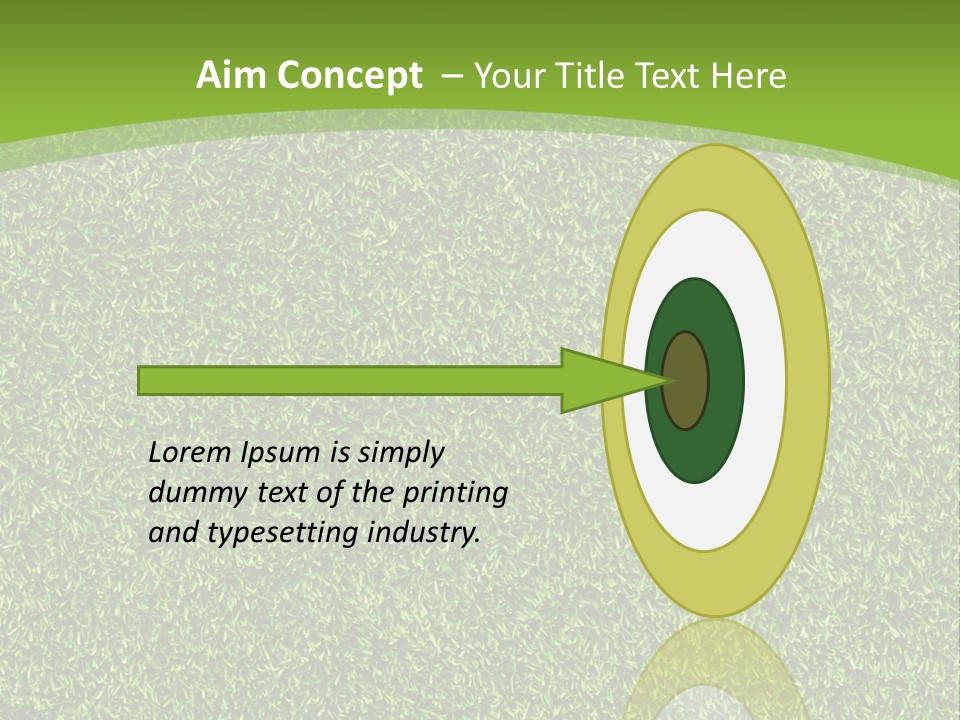 Aim Concept – Your Title Text Here

Lorem Ipsum is simply dummy text of the printing and typesetting industry.